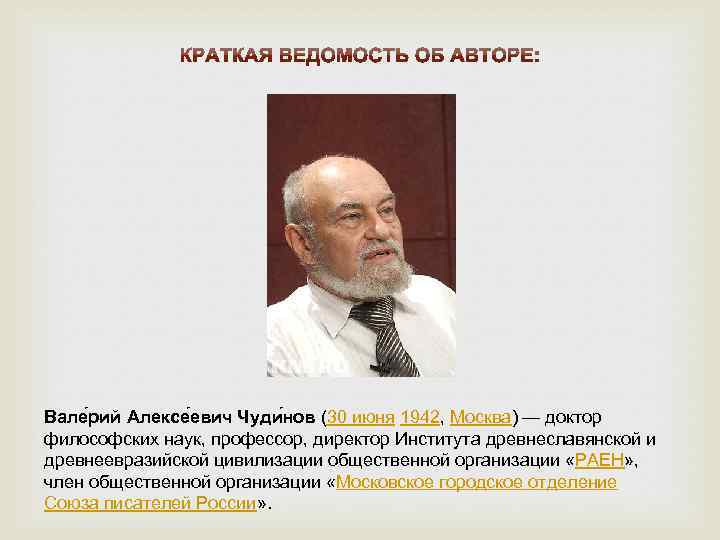 КРАТКАЯ ВЕДОМОСТЬ ОБ АВТОРЕ:

Вале́рий Алексе́евич Чуди́нов (30 июня 1942, Москва) — доктор философских наук, профессор, директор Института древнеславянской и древнеевразийской цивилизации общественной организации «РАЕН», член общественной организации «Московское городское отделение Союза писателей России».